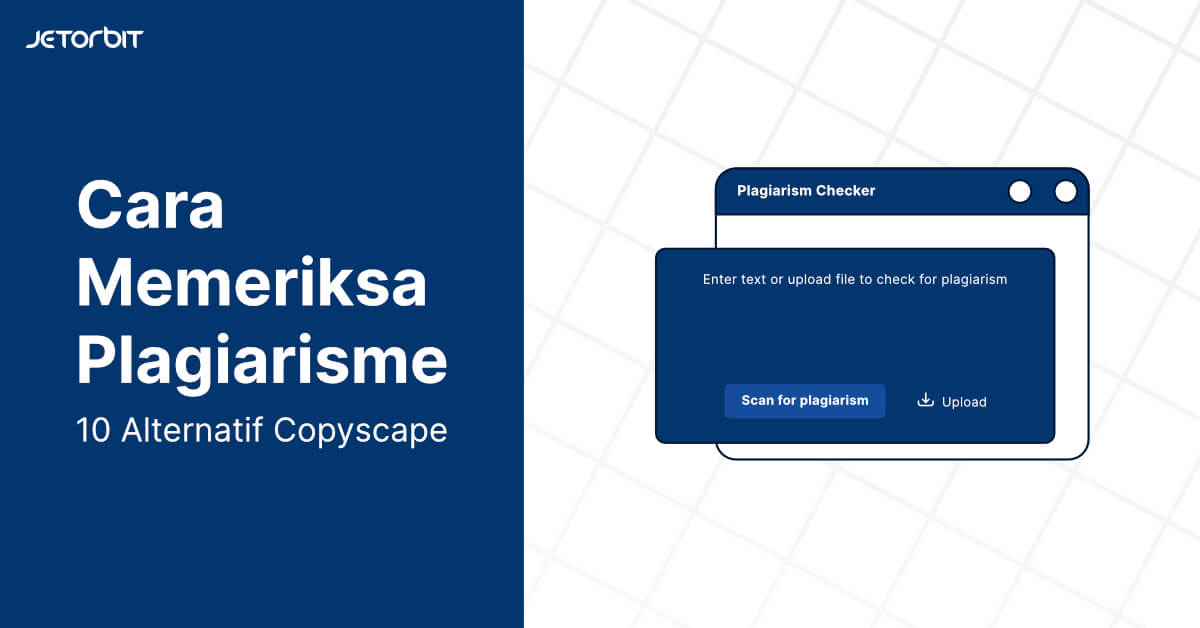 JETORBIT

Cara Memeriksa Plagiarisme

10 Alternatif Copyscape

Plagiarism Checker

Enter text or upload file to check for plagiarism

Scan for plagiarism

Upload